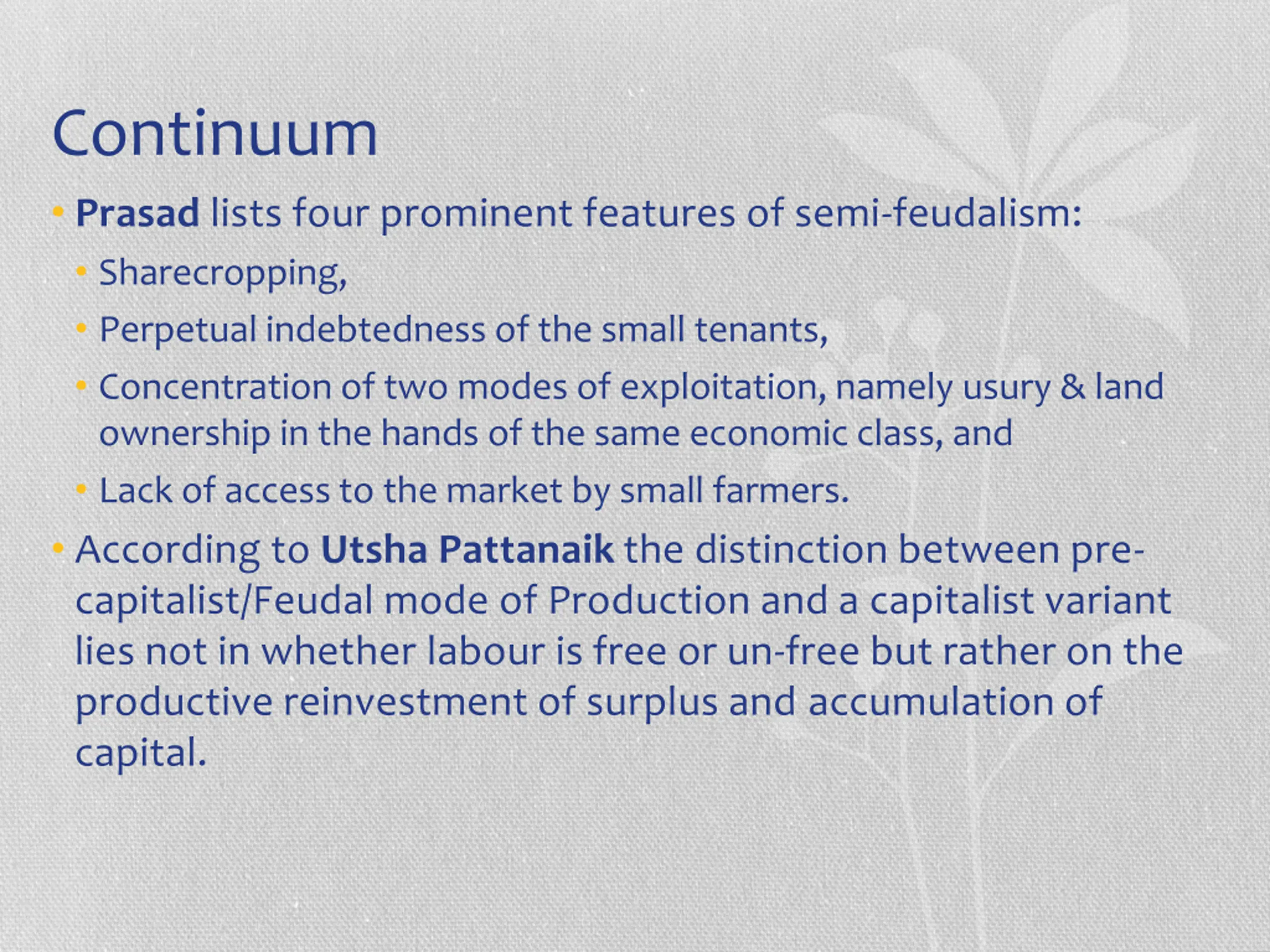 Continuum

• Prasad lists four prominent features of semi-feudalism:
  • Sharecropping,
  • Perpetual indebtedness of the small tenants,
  • Concentration of two modes of exploitation, namely usury & land ownership in the hands of the same economic class, and
  • Lack of access to the market by small farmers.
• According to Utsha Pattanaik the distinction between pre-capitalist/Feudal mode of Production and a capitalist variant lies not in whether labour is free or un-free but rather on the productive reinvestment of surplus and accumulation of capital.